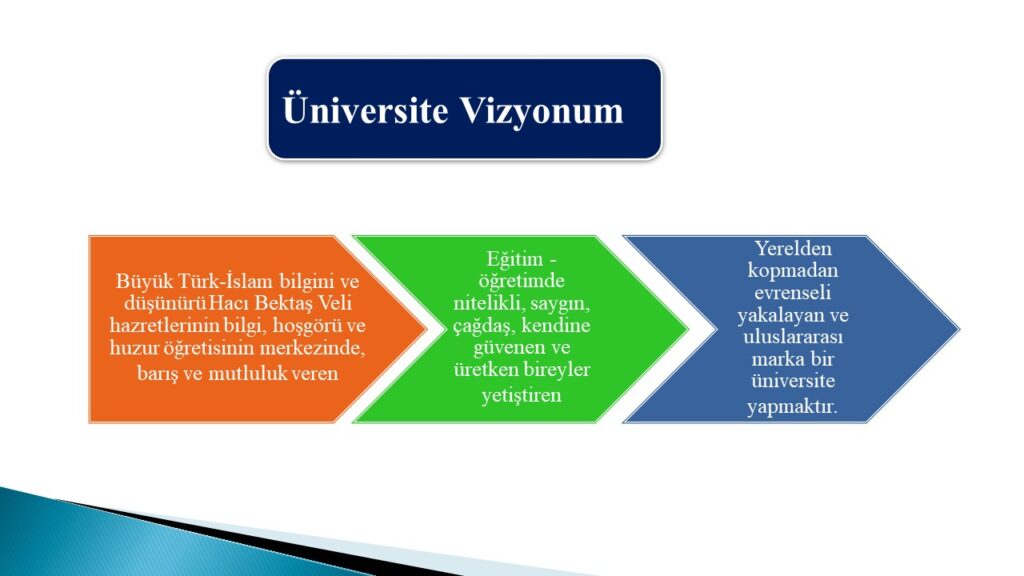 Üniversite Vizyonum

Büyük Türk-İslam bilgini ve düşünürü Hacı Bektaş Veli hazretlerinin bilgi, hoşgörü ve huzur öğretisinin merkezinde, barış ve mutluluk veren

Eğitim - öğretimde nitelikli, saygın, çağdaş, kendine güvenen ve üretken bireyler yetiştiren

Yerelden kopmadan evrenseli yakalayan ve uluslararası marka bir üniversite yapmaktır.